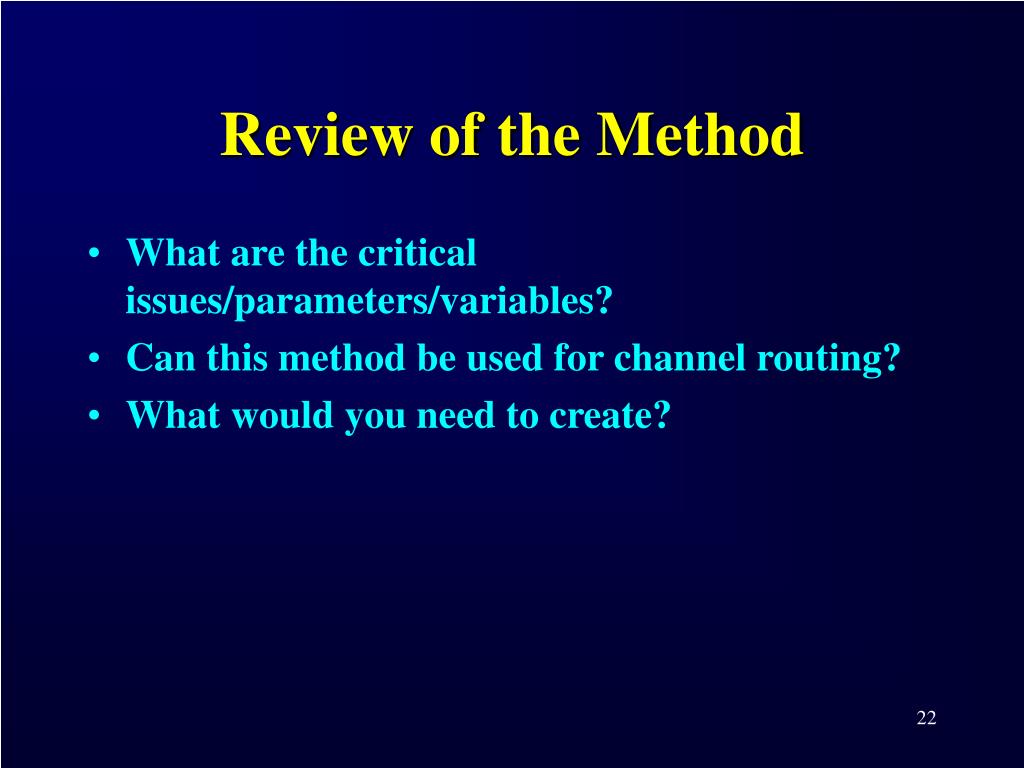 Review of the Method

• What are the critical issues/parameters/variables?
• Can this method be used for channel routing?
• What would you need to create?

22